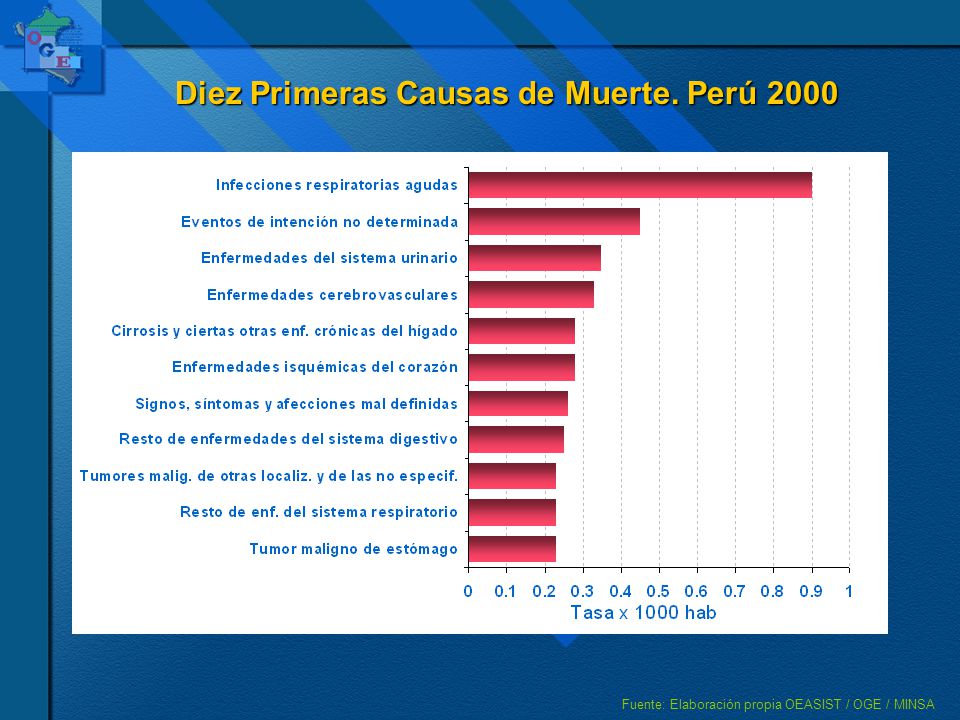 OGE

Diez Primeras Causas de Muerte. Perú 2000

Infecciones respiratorias agudas
Eventos de intención no determinada
Enfermedades del sistema urinario
Enfermedades cerebrovasculares
Cirrosis y ciertas otras enf. crónicas del hígado
Enfermedades isquémicas del corazón
Signos, síntomas y afecciones mal definidas
Resto de enfermedades del sistema digestivo
Tumores malig. de otras localiz. y de las no especif.
Resto de enf. del sistema respiratorio
Tumor maligno de estómago

0 0.1 0.2 0.3 0.4 0.5 0.6 0.7 0.8 0.9 1
Tasa x 1000 hab

Fuente: Elaboración propia OEASIST / OGE / MINSA